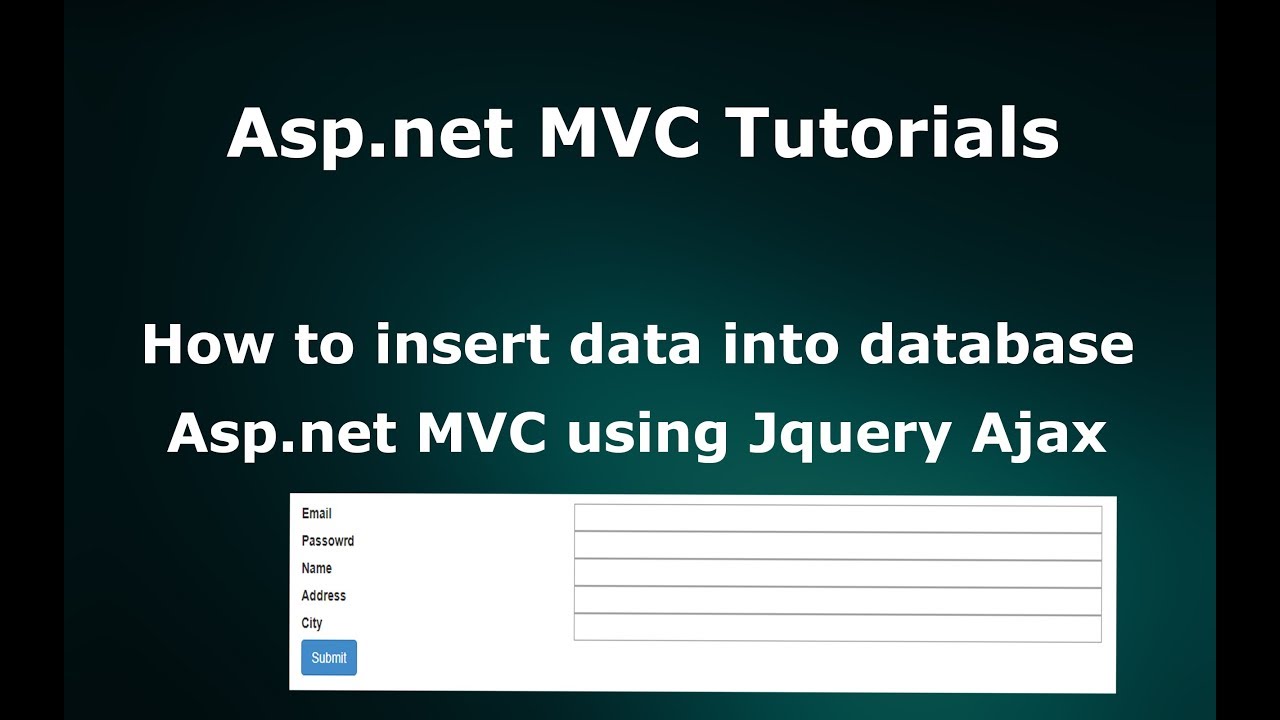 Asp.net MVC Tutorials

How to insert data into database Asp.net MVC using Jquery Ajax

Email
Passowrd
Name
Address
City
Submit